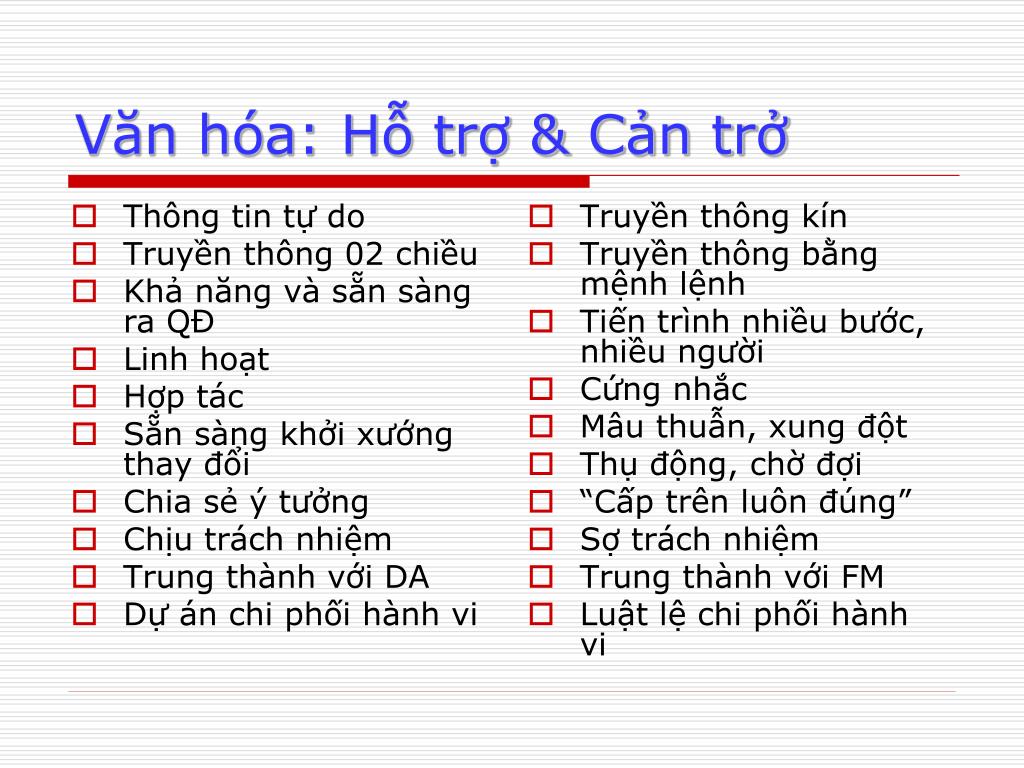 Văn hóa: Hỗ trợ & Cản trở

- Thông tin tự do
- Truyền thông 02 chiều
- Khả năng và sẵn sàng ra QĐ
- Linh hoạt
- Hợp tác
- Sẵn sàng khởi xướng thay đổi
- Chia sẻ ý tưởng
- Chịu trách nhiệm
- Trung thành với DA
- Dự án chi phối hành vi

- Truyền thông kín
- Truyền thông bằng mệnh lệnh
- Tiến trình nhiều bước, nhiều người
- Cứng nhắc
- Mâu thuẫn, xung đột
- Thụ động, chờ đợi
- “Cấp trên luôn đúng”
- Sợ trách nhiệm
- Trung thành với FM
- Luật lệ chi phối hành vi